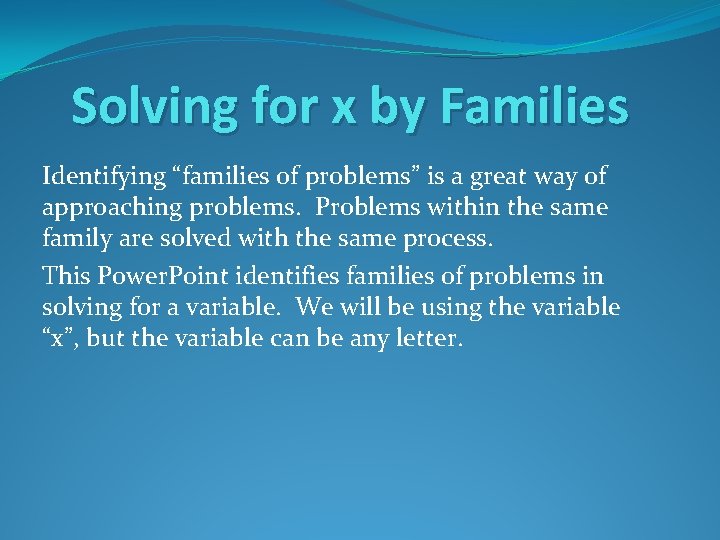 Solving for x by Families

Identifying “families of problems” is a great way of approaching problems. Problems within the same family are solved with the same process.

This PowerPoint identifies families of problems in solving for a variable. We will be using the variable “x”, but the variable can be any letter.